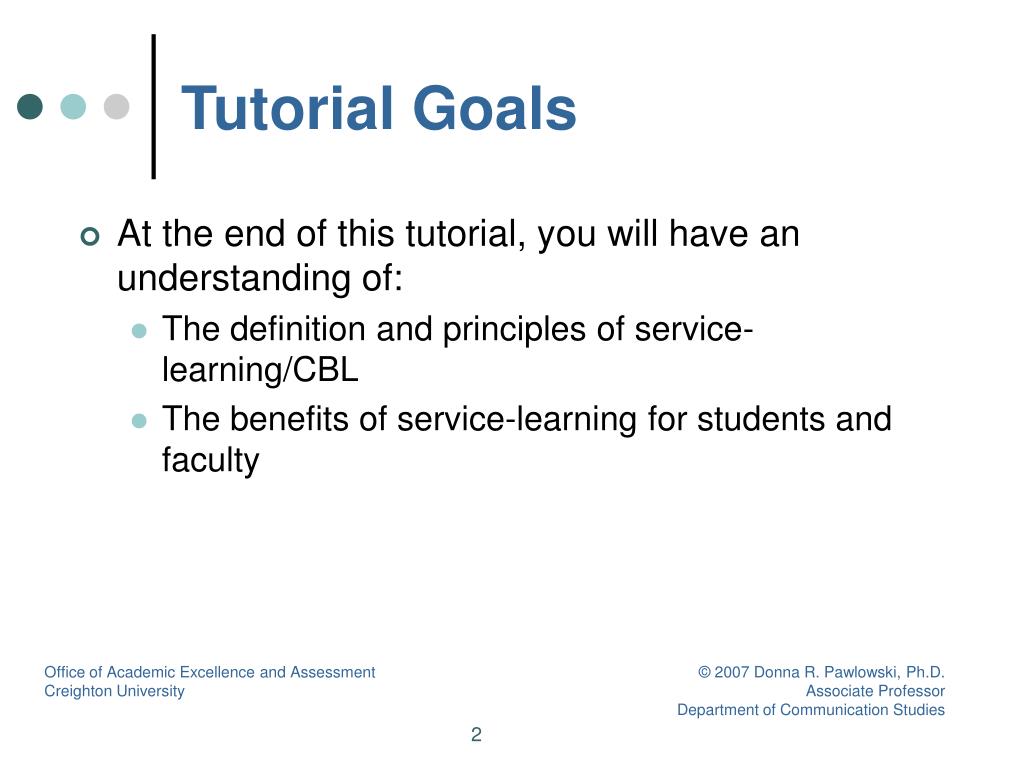 Tutorial Goals

At the end of this tutorial, you will have an understanding of:

The definition and principles of service-learning/CBL

The benefits of service-learning for students and faculty

Office of Academic Excellence and Assessment
Creighton University

© 2007 Donna R. Pawlowski, Ph.D.
Associate Professor
Department of Communication Studies

2